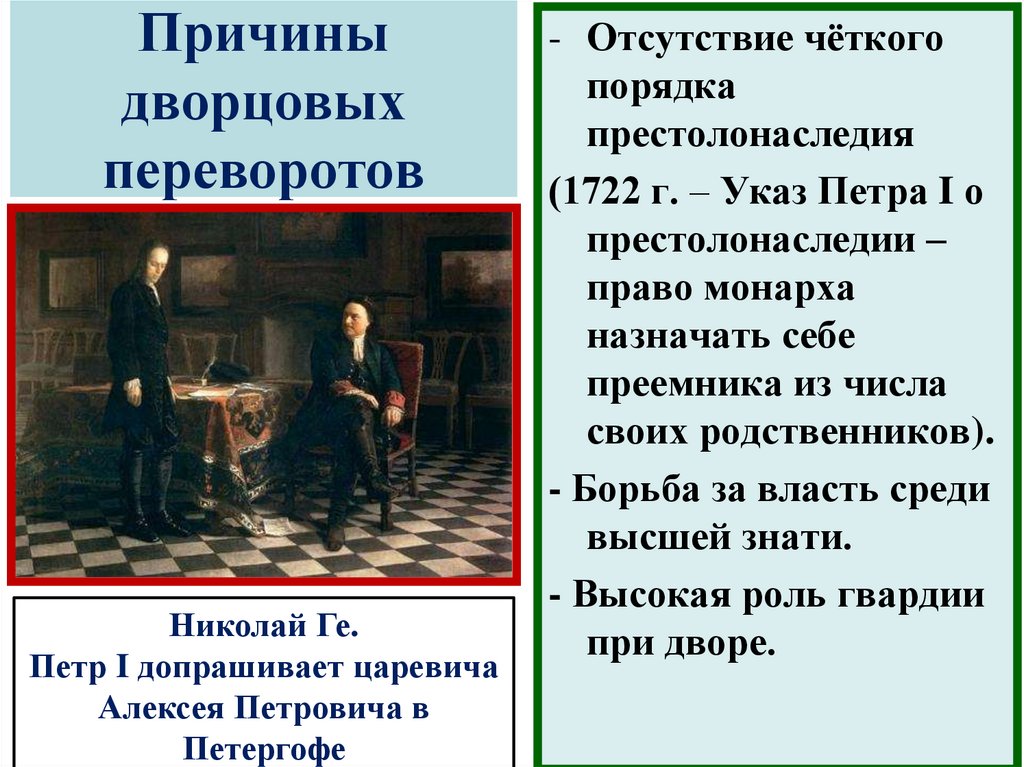 Причины дворцовых переворотов

Николай Ге.
Петр I допрашивает царевича Алексея Петровича в Петергофе

- Отсутствие чёткого порядка престолонаследия
(1722 г. – Указ Петра I о престолонаследии – право монарха назначать себе преемника из числа своих родственников).
- Борьба за власть среди высшей знати.
- Высокая роль гвардии при дворе.